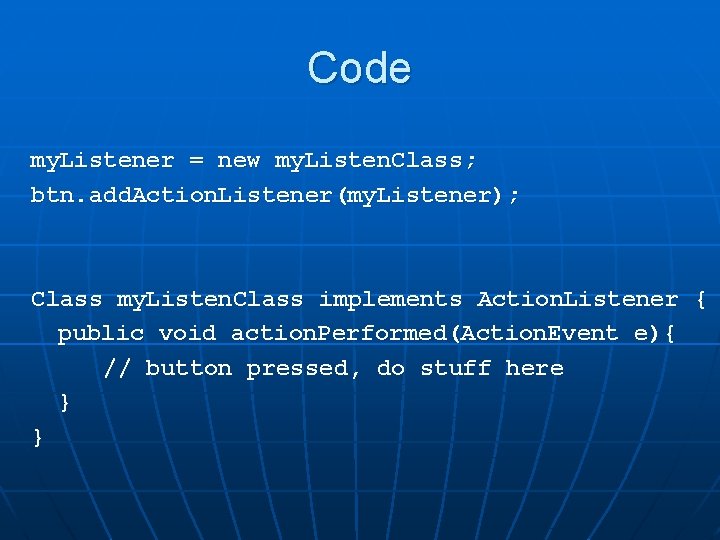 Code

myListener = new myListenClass;
btn.addActionListener(myListener);

Class myListenClass implements ActionListener {
  public void actionPerformed(ActionEvent e){
      // button pressed, do stuff here
  }
}